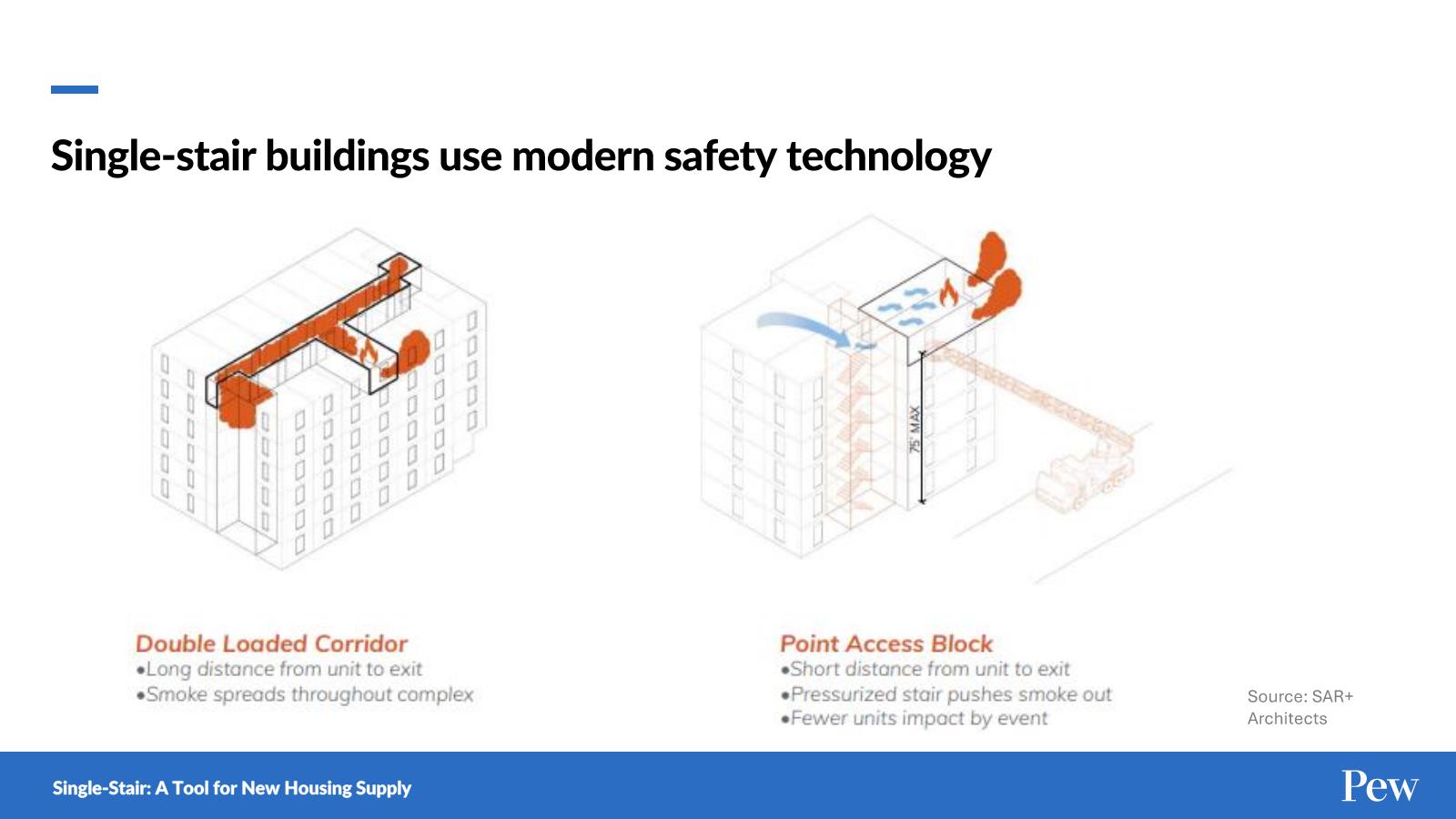 Single-stair buildings use modern safety technology

75' MAX

Double Loaded Corridor
•Long distance from unit to exit
•Smoke spreads throughout complex

Point Access Block
•Short distance from unit to exit
•Pressurized stair pushes smoke out
•Fewer units impact by event

Source: SAR+ Architects

Single-Stair: A Tool for New Housing Supply

Pew